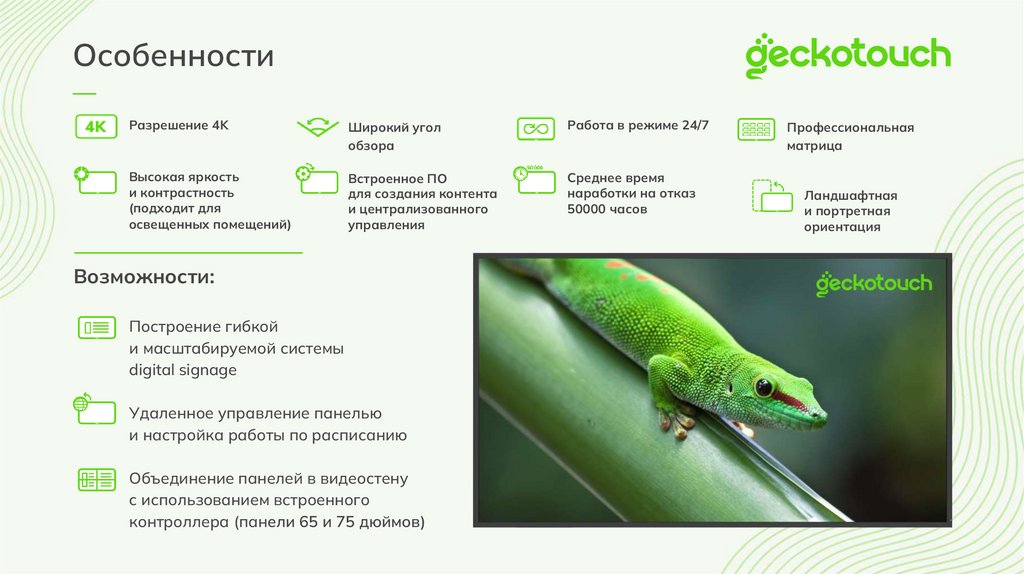 Особенности

geckotouch

4K Разрешение 4K

Широкий угол обзора

Работа в режиме 24/7

Профессиональная матрица

Высокая яркость и контрастность (подходит для освещенных помещений)

Встроенное ПО для создания контента и централизованного управления

Среднее время наработки на отказ 50000 часов

Ландшафтная и портретная ориентация

Возможности:

Построение гибкой и масштабируемой системы digital signage

Удаленное управление панелью и настройка работы по расписанию

Объединение панелей в видеостену с использованием встроенного контроллера (панели 65 и 75 дюймов)

geckotouch